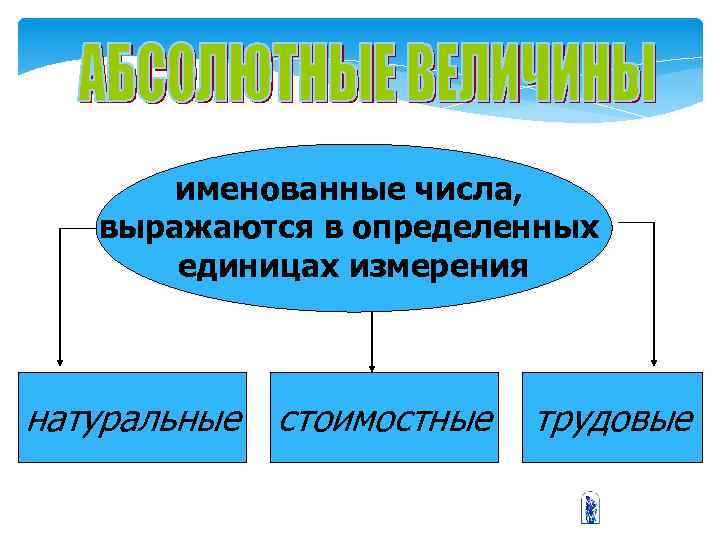 АБСОЛЮТНЫЕ ВЕЛИЧИНЫ

именованные числа, выражаются в определенных единицах измерения

натуральные

стоимостные

трудовые